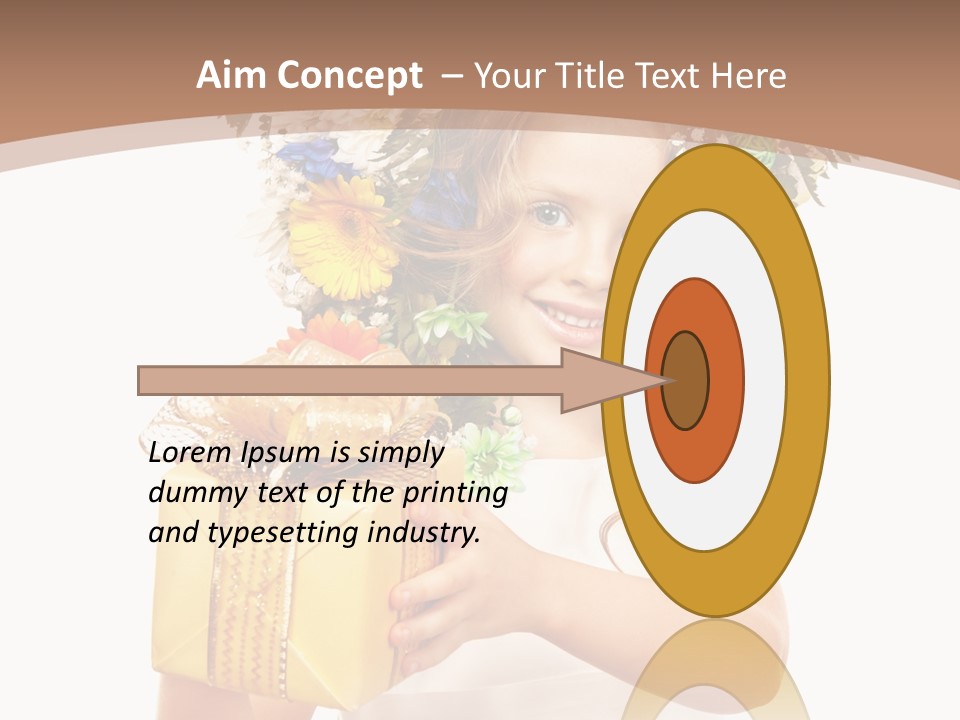 Aim Concept – Your Title Text Here

Lorem Ipsum is simply dummy text of the printing and typesetting industry.